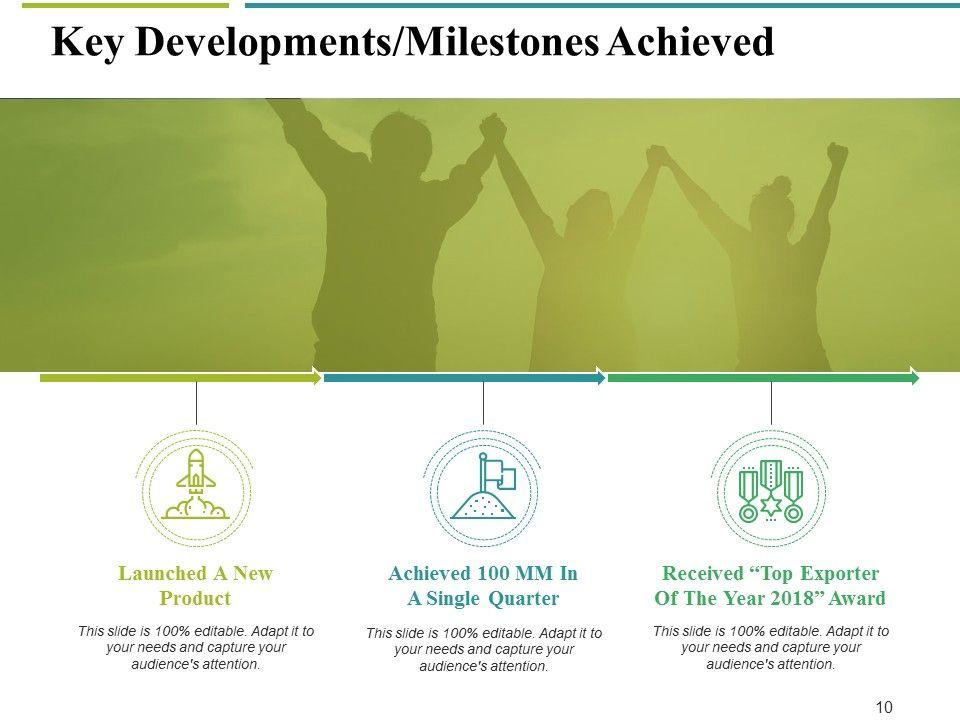 Key Developments/Milestones Achieved

Launched A New Product

This slide is 100% editable. Adapt it to your needs and capture your audience's attention.

Achieved 100 MM In A Single Quarter

This slide is 100% editable. Adapt it to your needs and capture your audience's attention.

Received “Top Exporter Of The Year 2018” Award

This slide is 100% editable. Adapt it to your needs and capture your audience's attention.

10